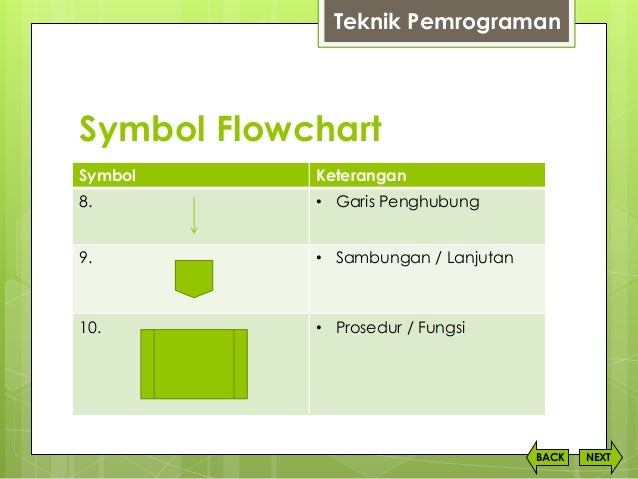 Teknik Pemrograman

Symbol Flowchart

| Symbol | Keterangan |
|---|---|
| 8. | • Garis Penghubung |
| 9. | • Sambungan / Lanjutan |
| 10. | • Prosedur / Fungsi |

BACK NEXT